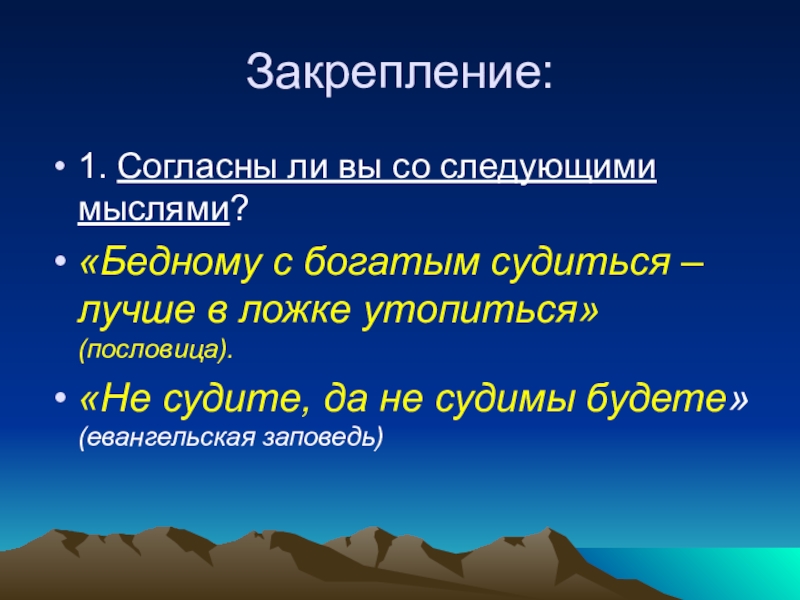 Закрепление:

• 1. Согласны ли вы со следующими мыслями?

• «Бедному с богатым судиться – лучше в ложке утопиться» (пословица).

• «Не судите, да не судимы будете» (евангельская заповедь)